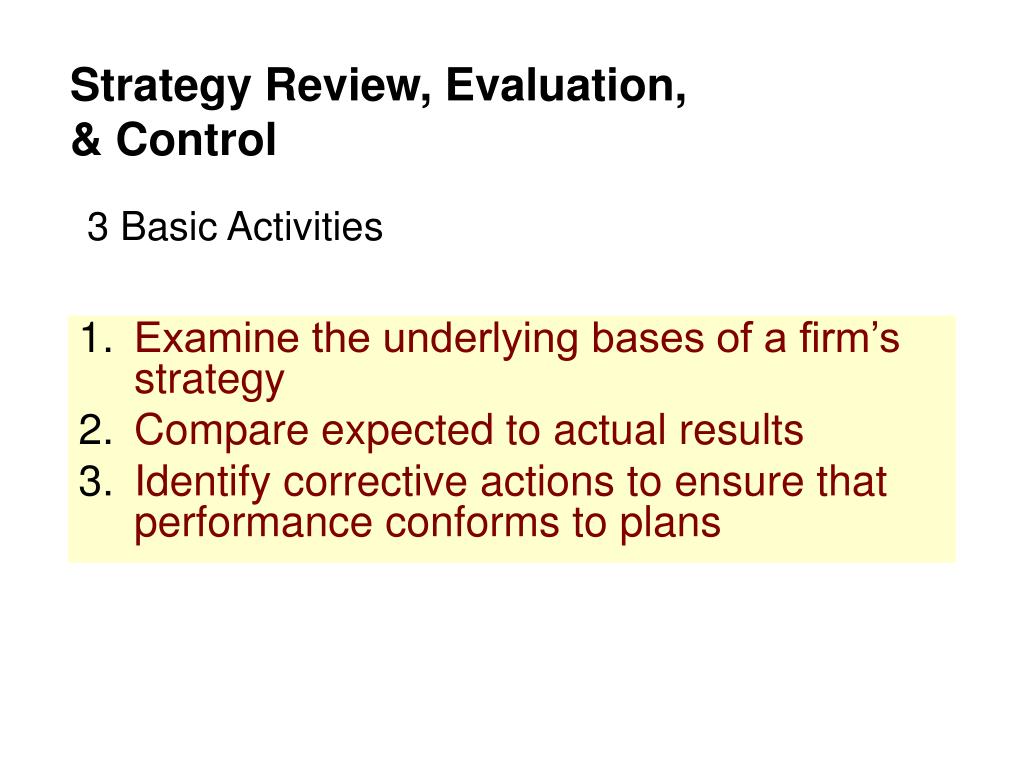 Strategy Review, Evaluation, & Control

3 Basic Activities

1. Examine the underlying bases of a firm’s strategy
2. Compare expected to actual results
3. Identify corrective actions to ensure that performance conforms to plans